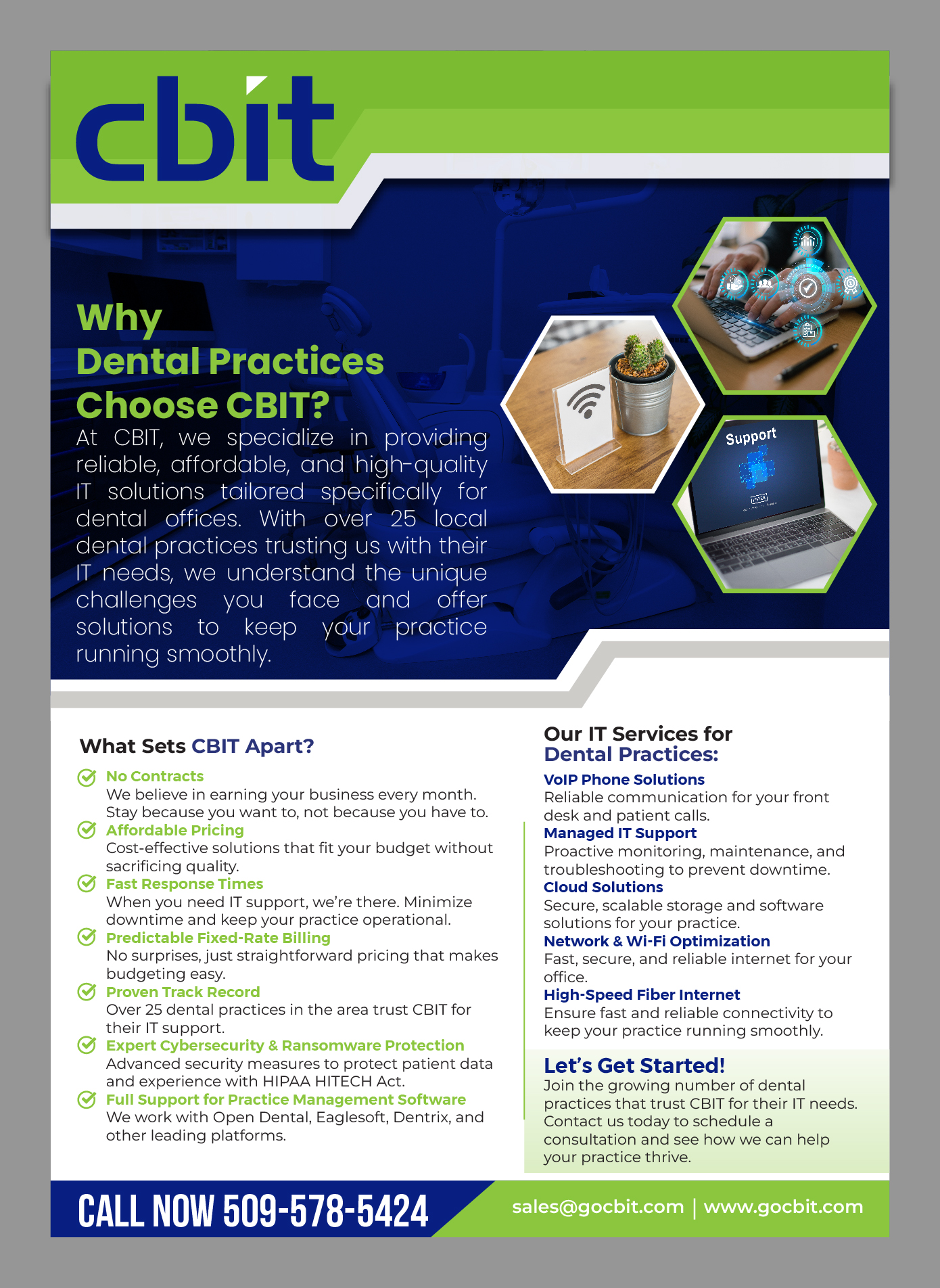 cbit

Why
Dental Practices
Choose CBIT?

At CBIT, we specialize in providing reliable, affordable, and high-quality IT solutions tailored specifically for dental offices. With over 25 local dental practices trusting us with their IT needs, we understand the unique challenges you face and offer solutions to keep your practice running smoothly.

Support

What Sets CBIT Apart?

No Contracts
We believe in earning your business every month. Stay because you want to, not because you have to.

Affordable Pricing
Cost-effective solutions that fit your budget without sacrificing quality.

Fast Response Times
When you need IT support, we're there. Minimize downtime and keep your practice operational.

Predictable Fixed-Rate Billing
No surprises, just straightforward pricing that makes budgeting easy.

Proven Track Record
Over 25 dental practices in the area trust CBIT for their IT support.

Expert Cybersecurity & Ransomware Protection
Advanced security measures to protect patient data and experience with HIPAA HITECH Act.

Full Support for Practice Management Software
We work with Open Dental, Eaglesoft, Dentrix, and other leading platforms.

Our IT Services for
Dental Practices:

VoIP Phone Solutions
Reliable communication for your front desk and patient calls.

Managed IT Support
Proactive monitoring, maintenance, and troubleshooting to prevent downtime.

Cloud Solutions
Secure, scalable storage and software solutions for your practice.

Network & Wi-Fi Optimization
Fast, secure, and reliable internet for your office.

High-Speed Fiber Internet
Ensure fast and reliable connectivity to keep your practice running smoothly.

Let's Get Started!
Join the growing number of dental practices that trust CBIT for their IT needs. Contact us today to schedule a consultation and see how we can help your practice thrive.

CALL NOW 509-578-5424

sales@gocbit.com | www.gocbit.com